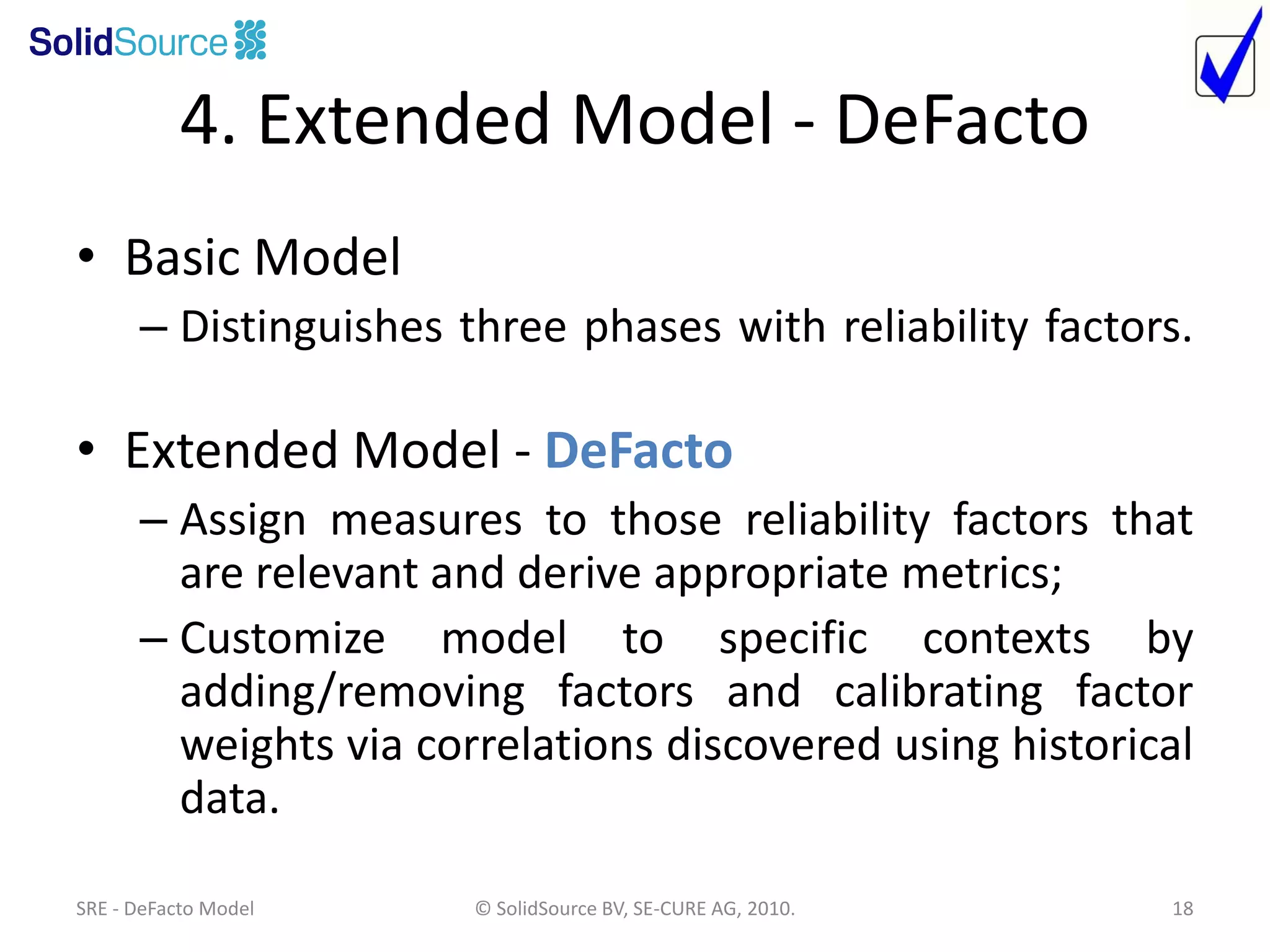 SolidSource

4. Extended Model - DeFacto

• Basic Model
– Distinguishes three phases with reliability factors.

• Extended Model - DeFacto
– Assign measures to those reliability factors that are relevant and derive appropriate metrics;
– Customize model to specific contexts by adding/removing factors and calibrating factor weights via correlations discovered using historical data.

SRE - DeFacto Model
© SolidSource BV, SE-CURE AG, 2010.
18